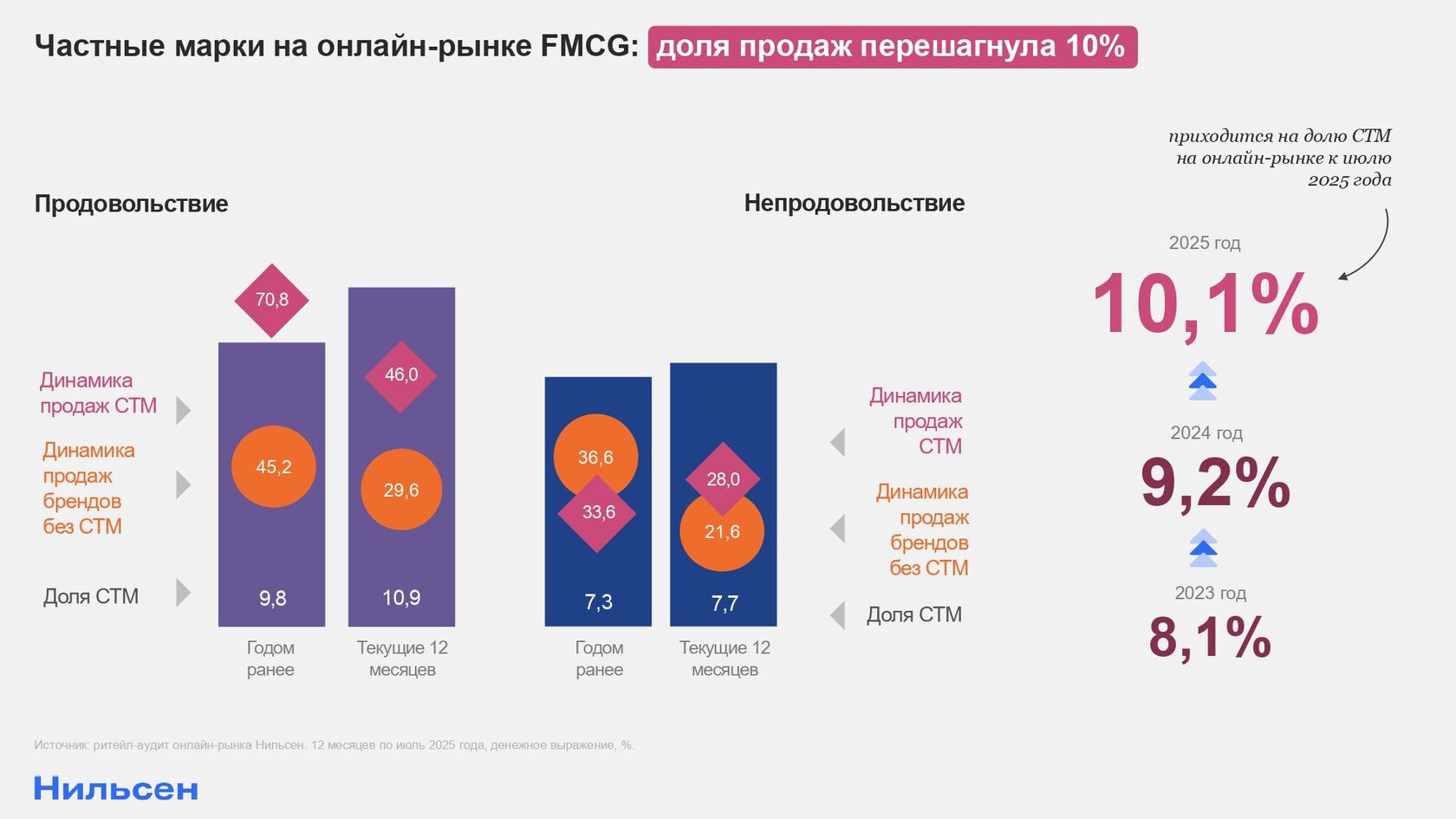 Частные марки на онлайн-рынке FMCG: доля продаж перешагнула 10%

Продовольствие

Динамика продаж СТМ

Динамика продаж брендов без СТМ

Доля СТМ

70,8
45,2
9,8
Годом ранее

46,0
29,6
10,9
Текущие 12 месяцев

Непродовольствие

36,6
33,6
7,3
Годом ранее

28,0
21,6
7,7
Текущие 12 месяцев

Динамика продаж СТМ

Динамика продаж брендов без СТМ

Доля СТМ

приходится на долю СТМ на онлайн-рынке к июлю 2025 года

2025 год
10,1%

2024 год
9,2%

2023 год
8,1%

Источник: ритейл-аудит онлайн-рынка Нильсен. 12 месяцев по июль 2025 года, денежное выражение, %.

Нильсен